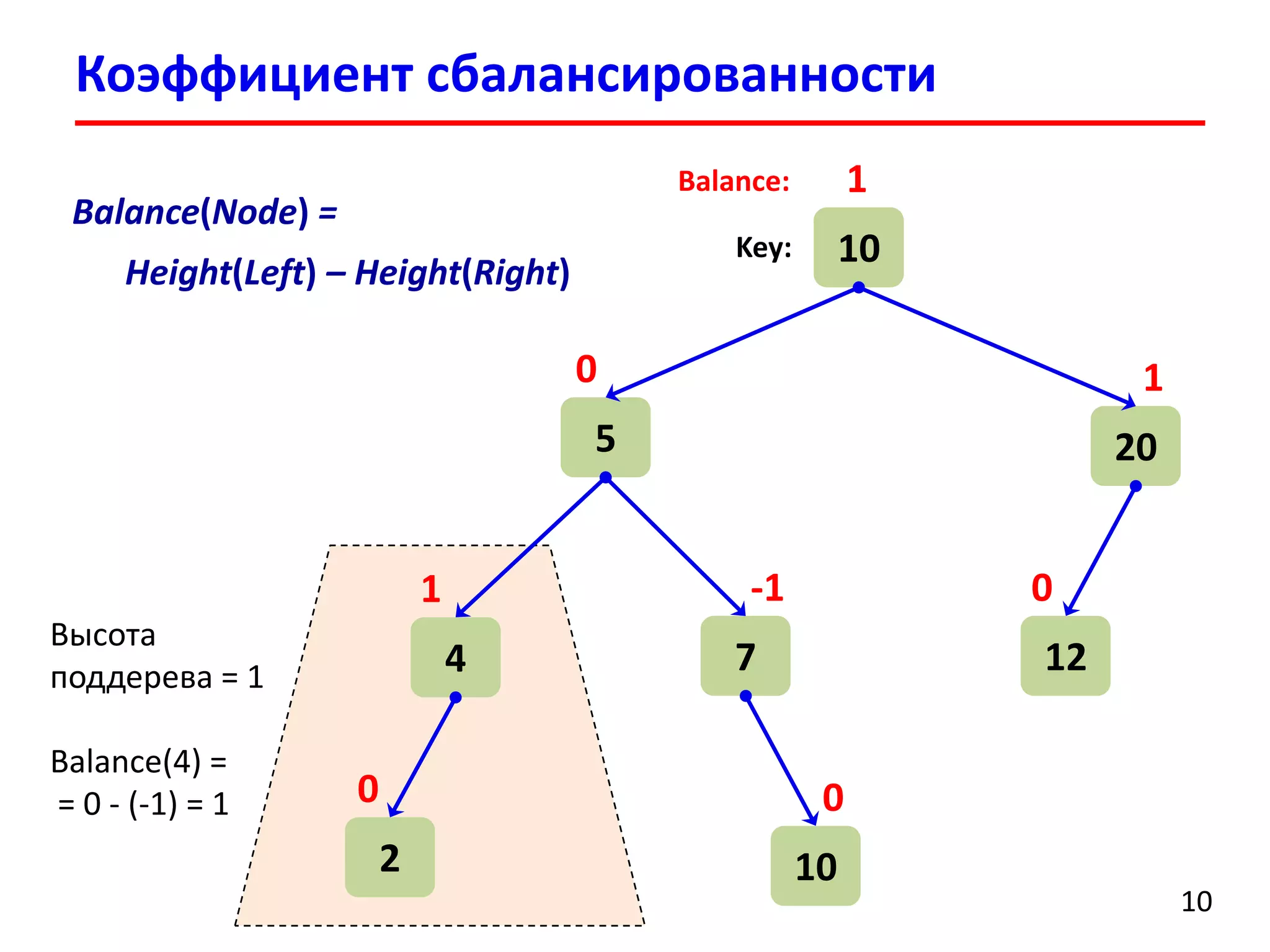 Коэффициент сбалансированности

Balance(Node) =
Height(Left) – Height(Right)

Balance: 1
Key: 10

0
5

1
20

1
4

-1
7

0
12

0
2

0
10

Высота поддерева = 1

Balance(4) =
= 0 - (-1) = 1

10